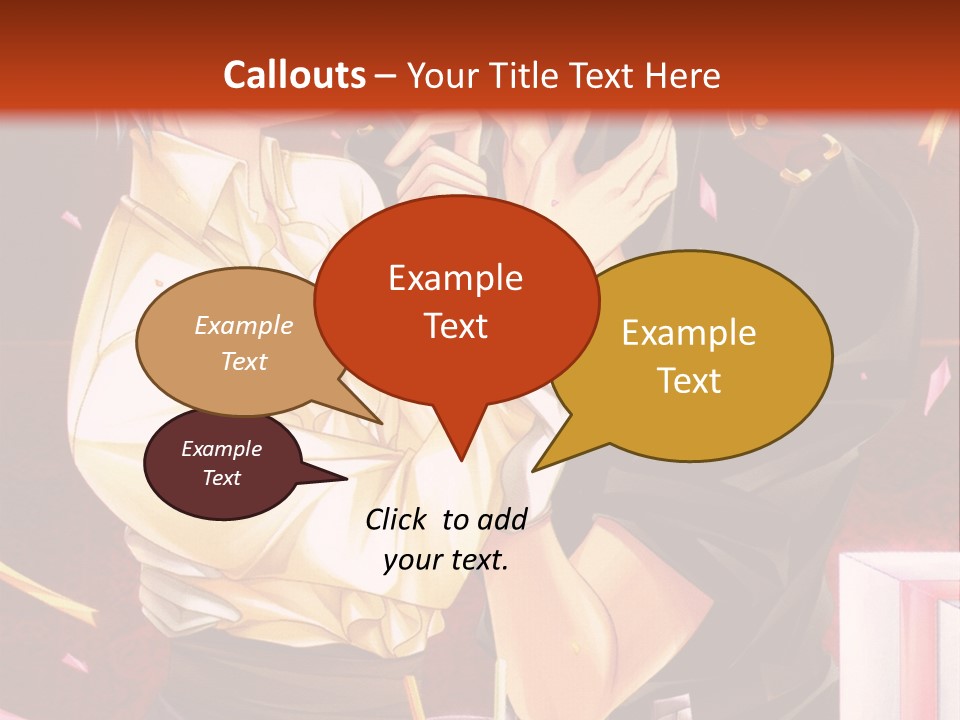 Callouts – Your Title Text Here

Example Text

Example Text

Example Text

Example Text

Click to add your text.